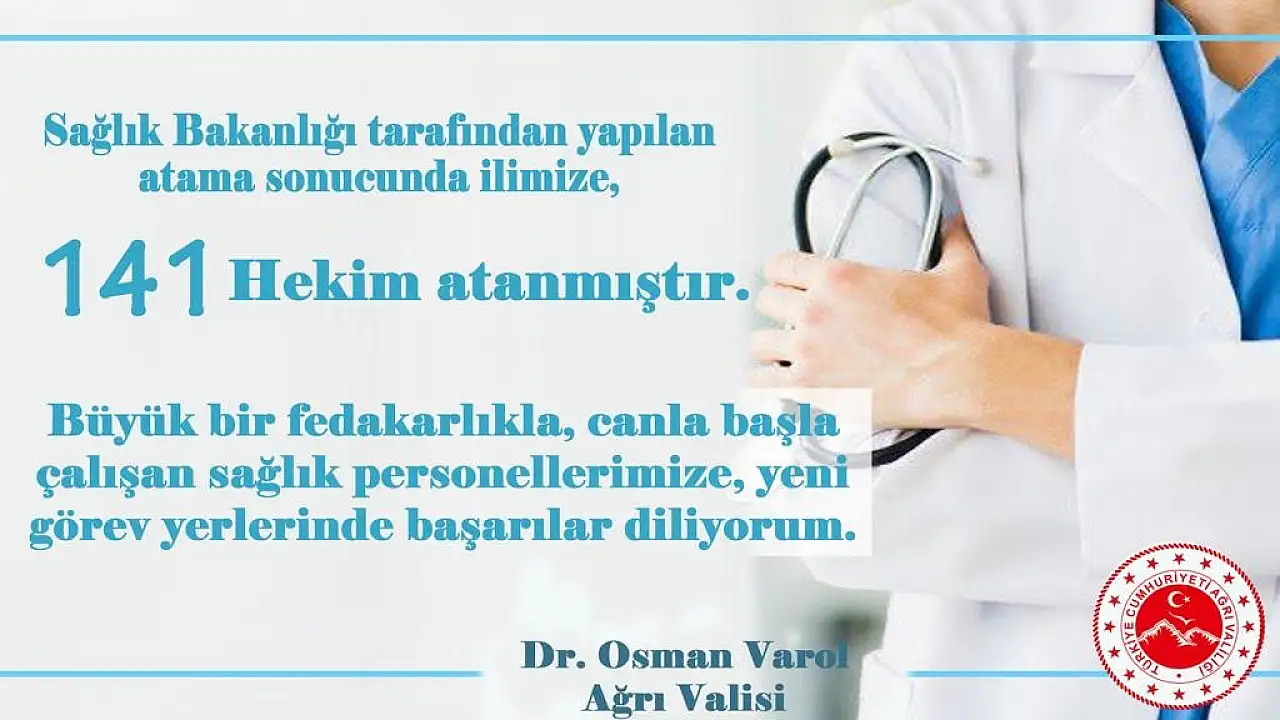 Sağlık Bakanlığı tarafından yapılan atama sonucunda ilimize,

141 Hekim atanmıştır.

Büyük bir fedakarlıkla, canla başla çalışan sağlık personellerimize, yeni görev yerlerinde başarılar diliyorum.

Dr. Osman Varol
Ağrı Valisi

TÜRKİYE CUMHURİYETİ AĞRI VALİLİĞİ